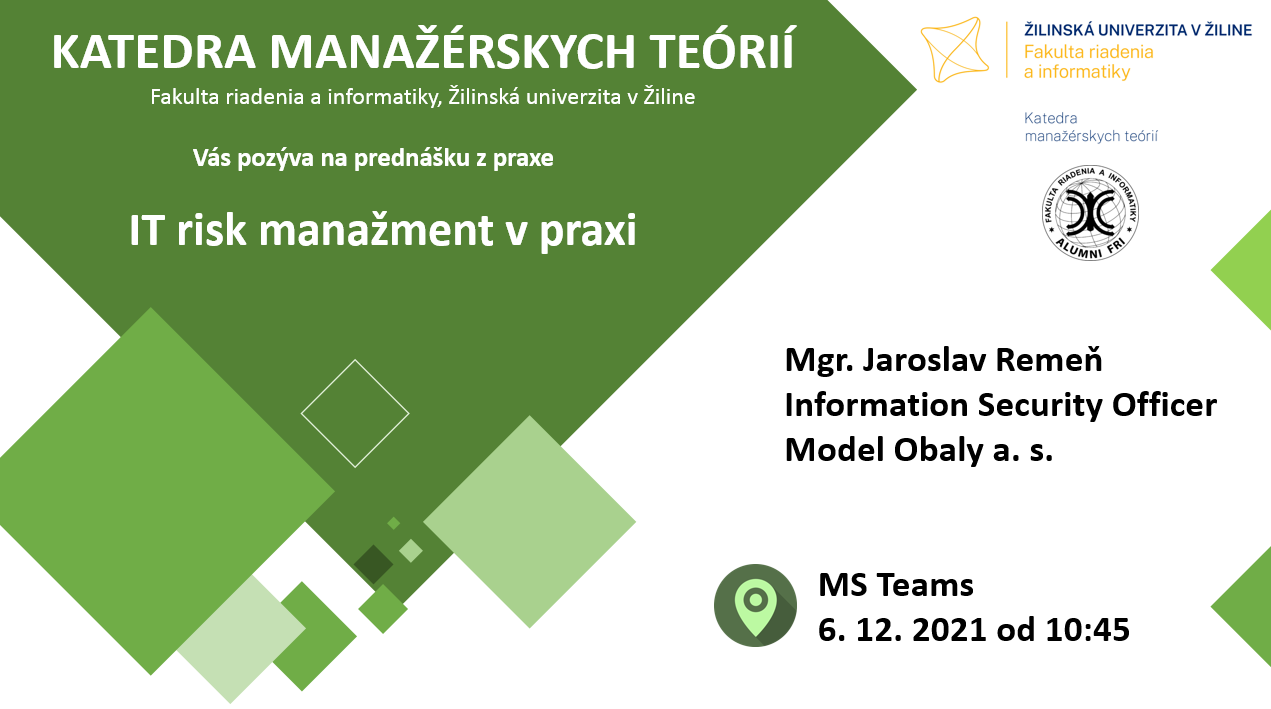 KATEDRA MANAŽÉRSKYCH TEÓRIÍ
Fakulta riadenia a informatiky, Žilinská univerzita v Žiline

Vás pozýva na prednášku z praxe

IT risk manažment v praxi

ŽILINSKÁ UNIVERZITA V ŽILINE
Fakulta riadenia a informatiky

Katedra manažérskych teórií

FAKULTA RIADENIA A INFORMATIKY
ALUMNI FRI

Mgr. Jaroslav Remeň
Information Security Officer
Model Obaly a. s.

MS Teams
6. 12. 2021 od 10:45